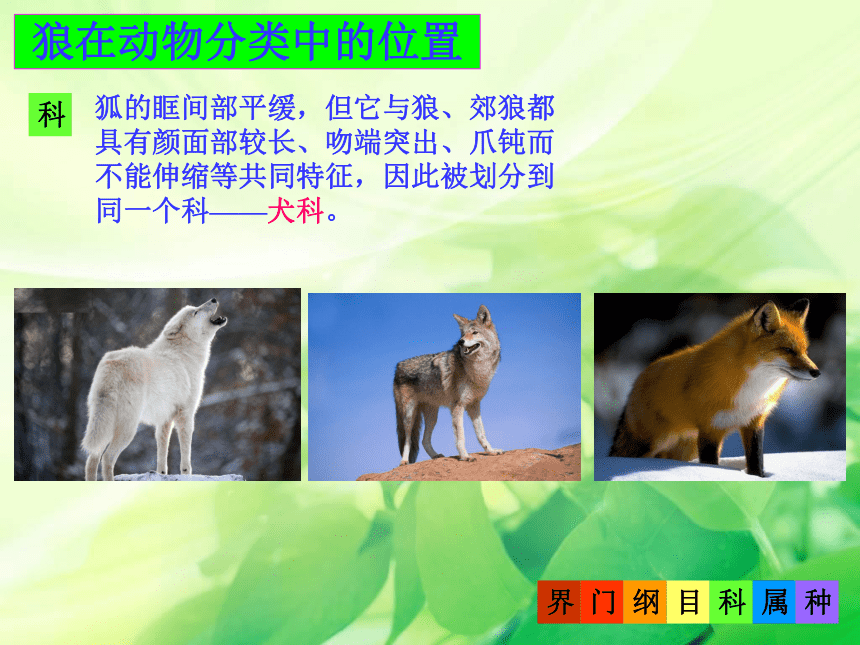 狼在动物分类中的位置

科

狐的眶间部平缓，但它与狼、郊狼都具有颜面部较长、吻端突出、爪钝而不能伸缩等共同特征，因此被划分到同一个科——犬科。

界 门 纲 目 科 属 种